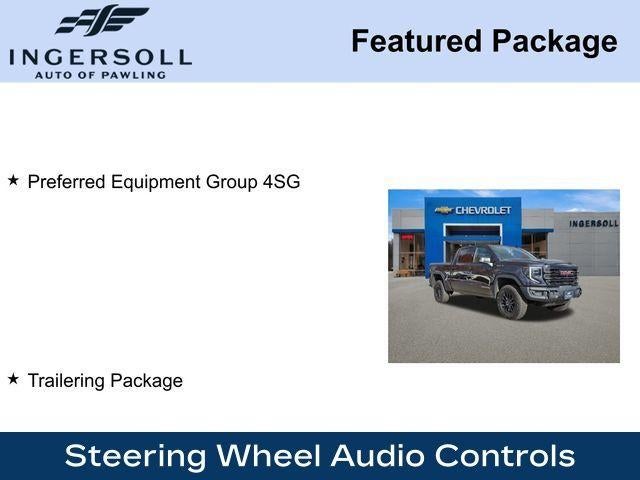 INGERSOLL
AUTO OF PAWLING

Featured Package

★ Preferred Equipment Group 4SG

CHEVROLET

INGERSOLL

GMC

★ Trailering Package

Steering Wheel Audio Controls